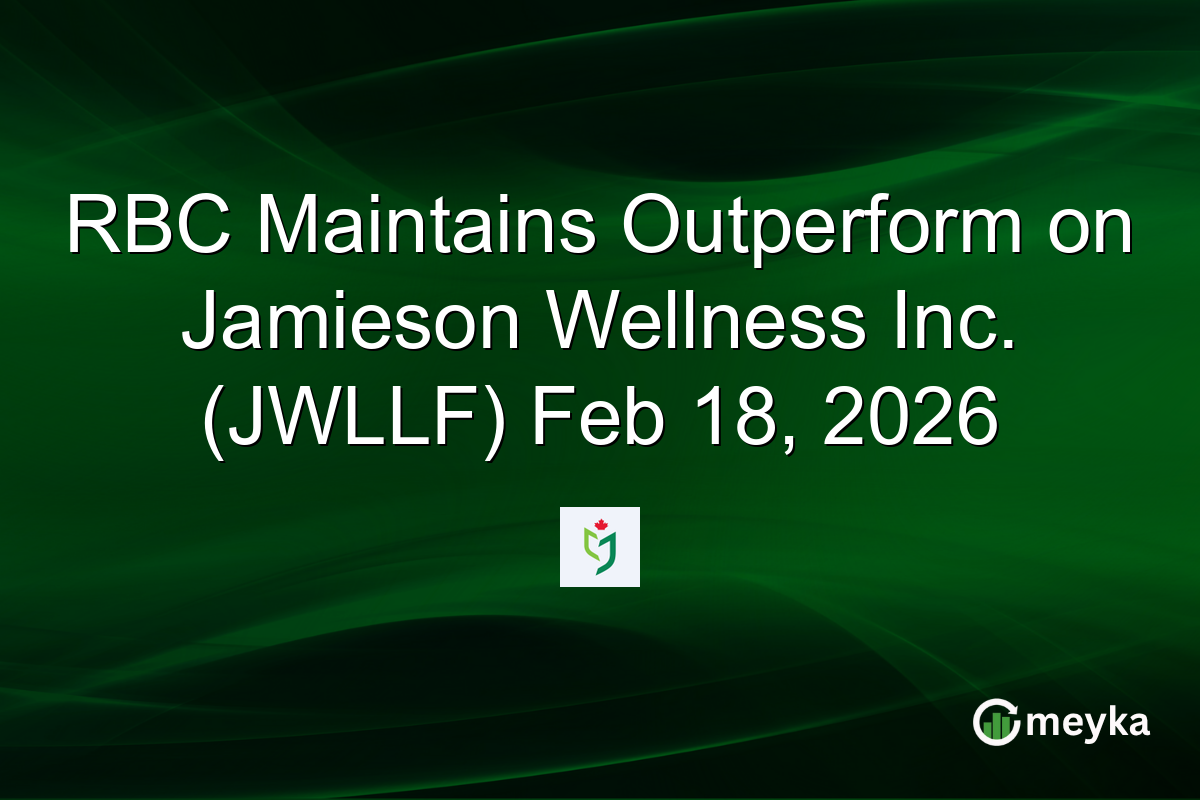 RBC Maintains Outperform on Jamieson Wellness Inc. (JWLLF) Feb 18, 2026

meyka